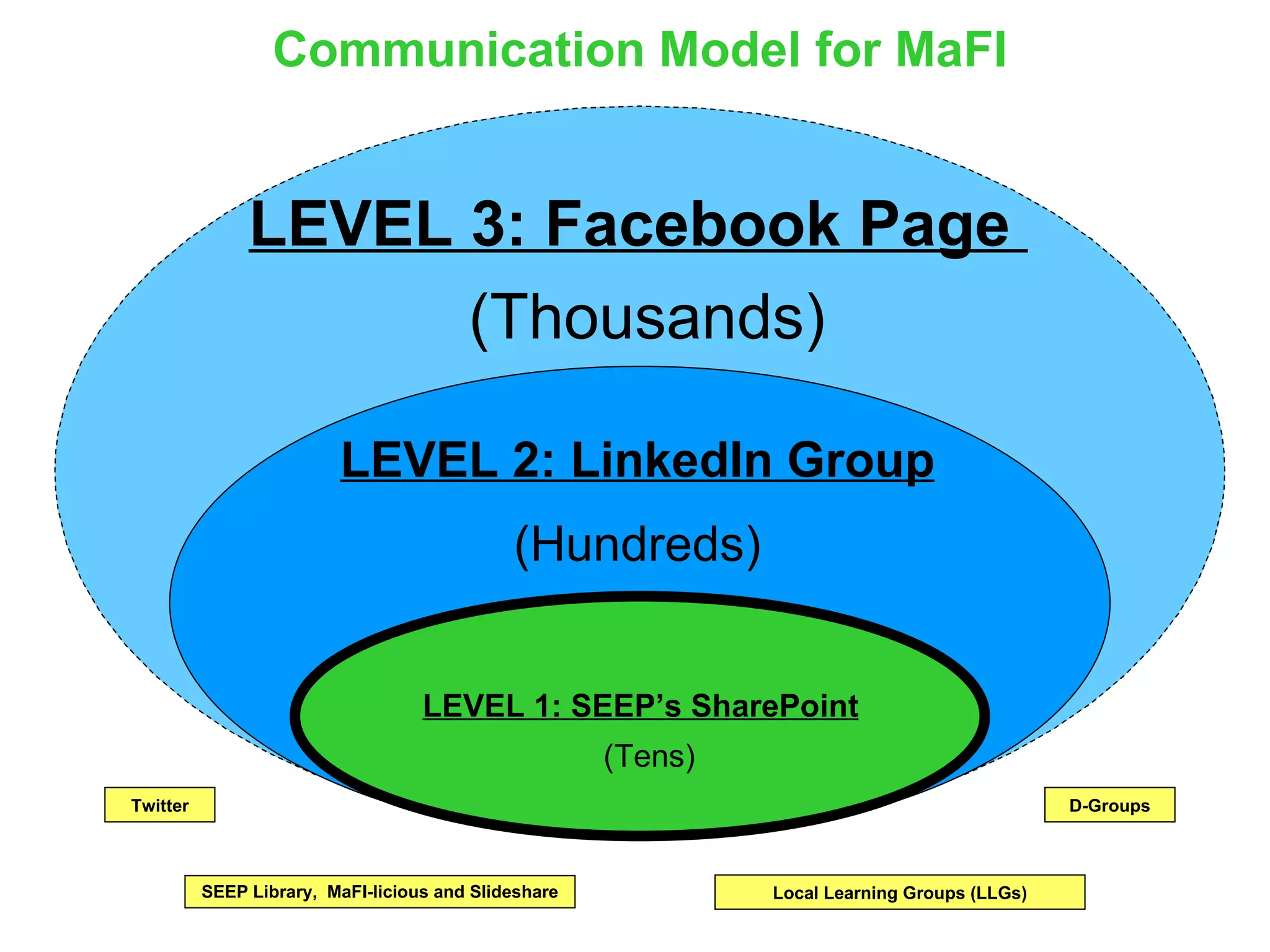 Communication Model for MaFI

LEVEL 3: Facebook Page

(Thousands)

LEVEL 2: LinkedIn Group

(Hundreds)

LEVEL 1: SEEP's SharePoint

(Tens)

Twitter

D-Groups

SEEP Library, MaFI-licious and Slideshare

Local Learning Groups (LLGs)